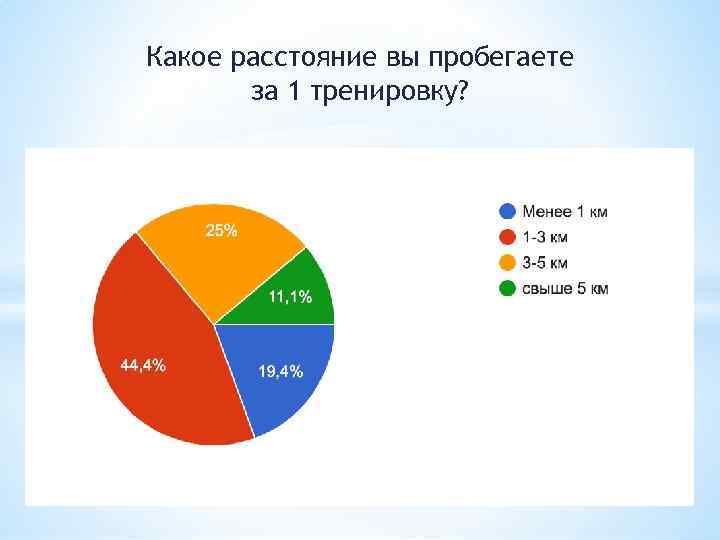 Какое расстояние вы пробегаете за 1 тренировку?

25%
11,1%
44,4%
19,4%

Менее 1 км
1-3 км
3-5 км
свыше 5 км